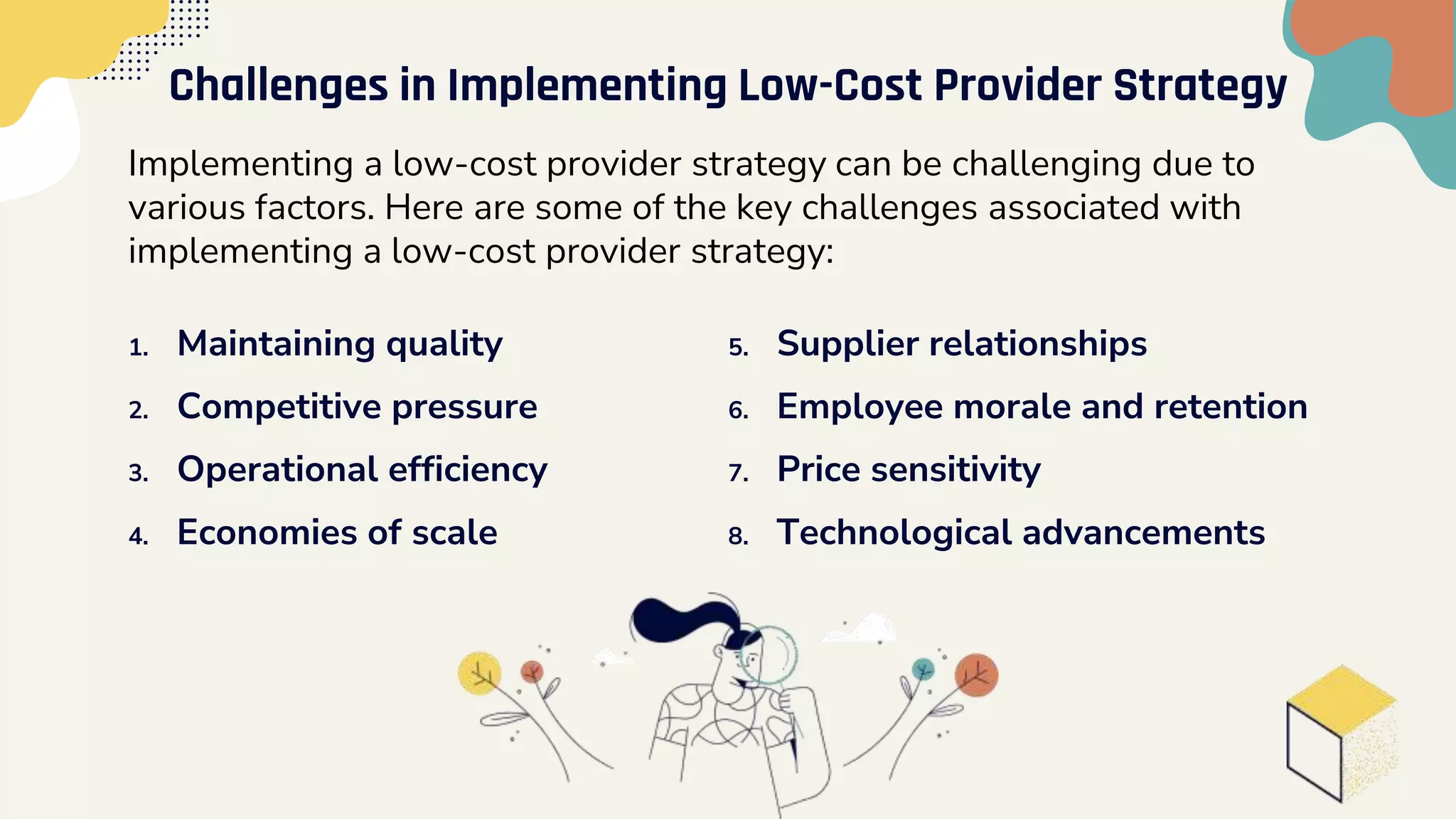 Challenges in Implementing Low-Cost Provider Strategy

Implementing a low-cost provider strategy can be challenging due to various factors. Here are some of the key challenges associated with implementing a low-cost provider strategy:

1. Maintaining quality
2. Competitive pressure
3. Operational efficiency
4. Economies of scale

5. Supplier relationships
6. Employee morale and retention
7. Price sensitivity
8. Technological advancements